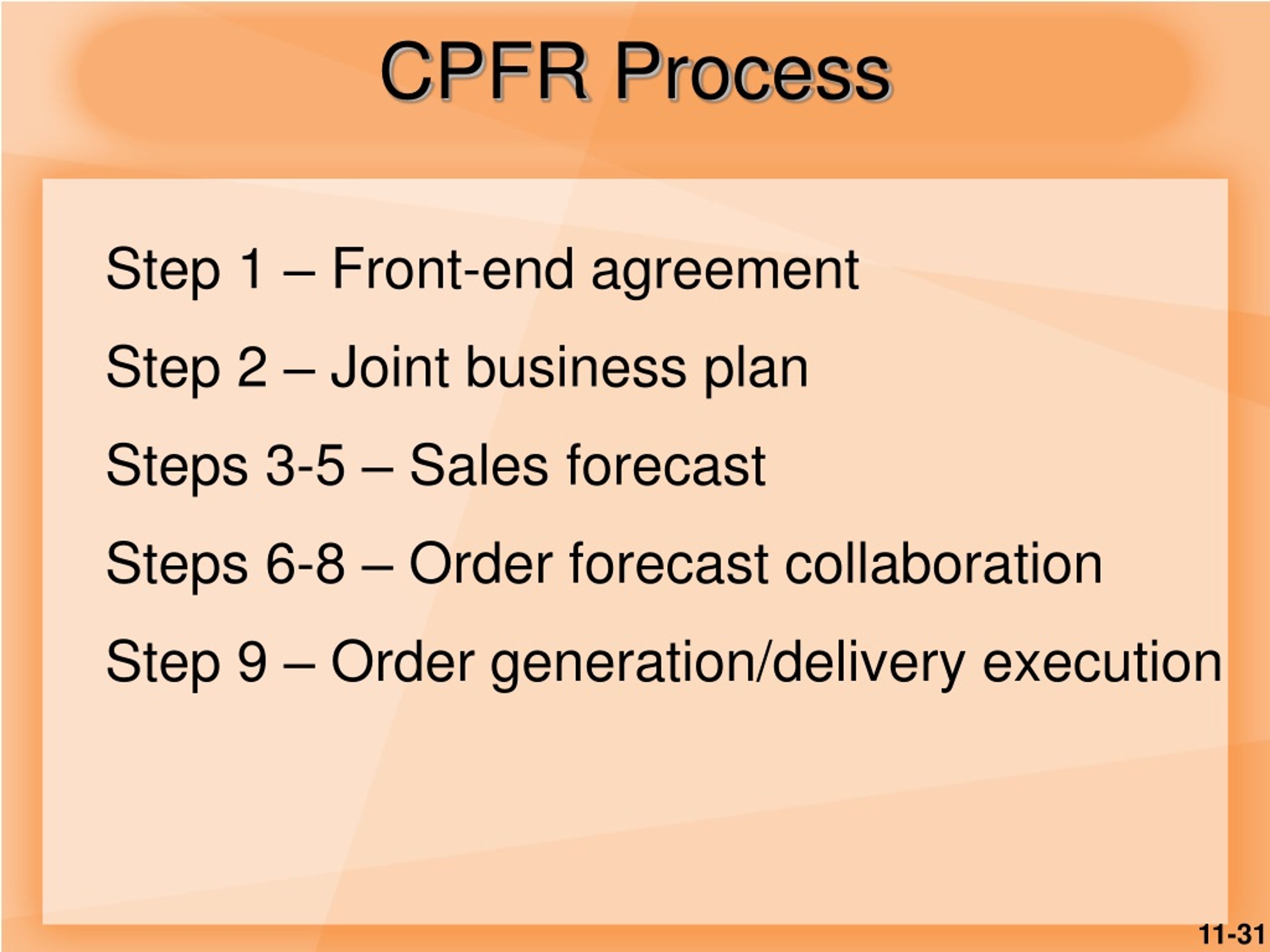 CPFR Process

Step 1 – Front-end agreement

Step 2 – Joint business plan

Steps 3-5 – Sales forecast

Steps 6-8 – Order forecast collaboration

Step 9 – Order generation/delivery execution

11-31